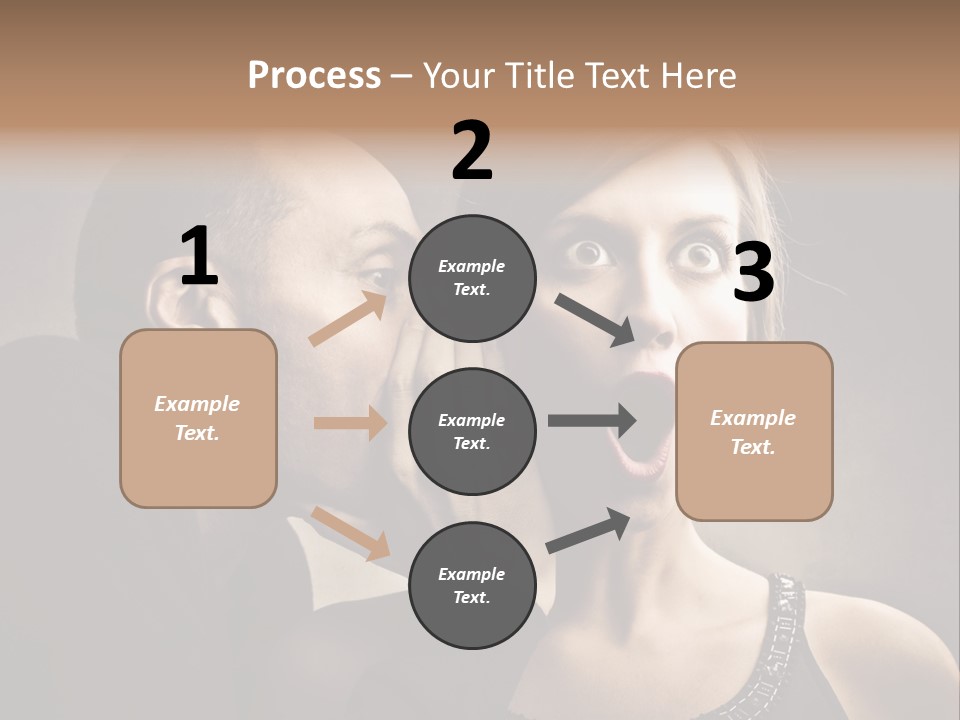 Process – Your Title Text Here

1

Example Text.

2

Example Text.

Example Text.

Example Text.

3

Example Text.